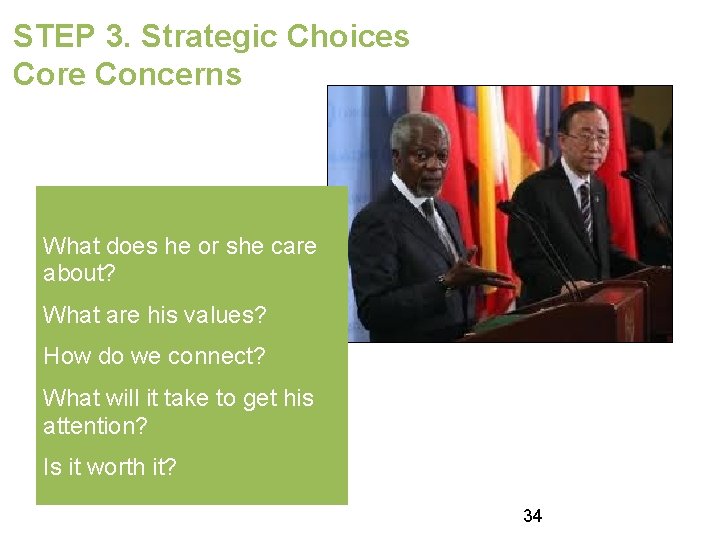 STEP 3. Strategic Choices
Core Concerns

What does he or she care about?

What are his values?

How do we connect?

What will it take to get his attention?

Is it worth it?

34